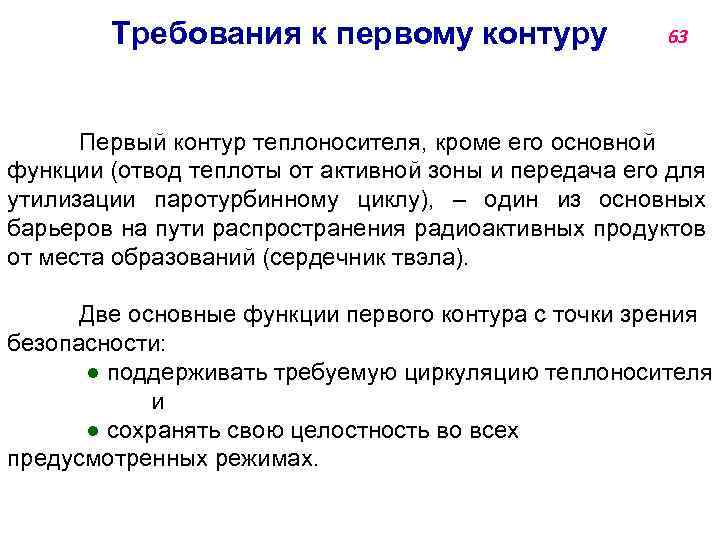 Требования к первому контуру

63

Первый контур теплоносителя, кроме его основной функции (отвод теплоты от активной зоны и передача его для утилизации паротурбинному циклу), – один из основных барьеров на пути распространения радиоактивных продуктов от места образований (сердечник твэла).

Две основные функции первого контура с точки зрения безопасности:

● поддерживать требуемую циркуляцию теплоносителя
и
● сохранять свою целостность во всех предусмотренных режимах.